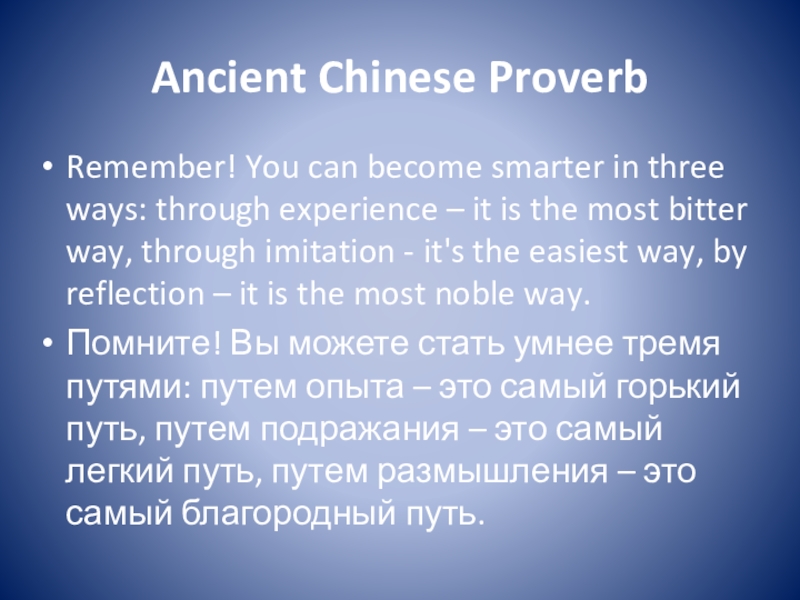 Ancient Chinese Proverb

• Remember! You can become smarter in three ways: through experience – it is the most bitter way, through imitation - it's the easiest way, by reflection – it is the most noble way.

• Помните! Вы можете стать умнее тремя путями: путем опыта – это самый горький путь, путем подражания – это самый легкий путь, путем размышления – это самый благородный путь.